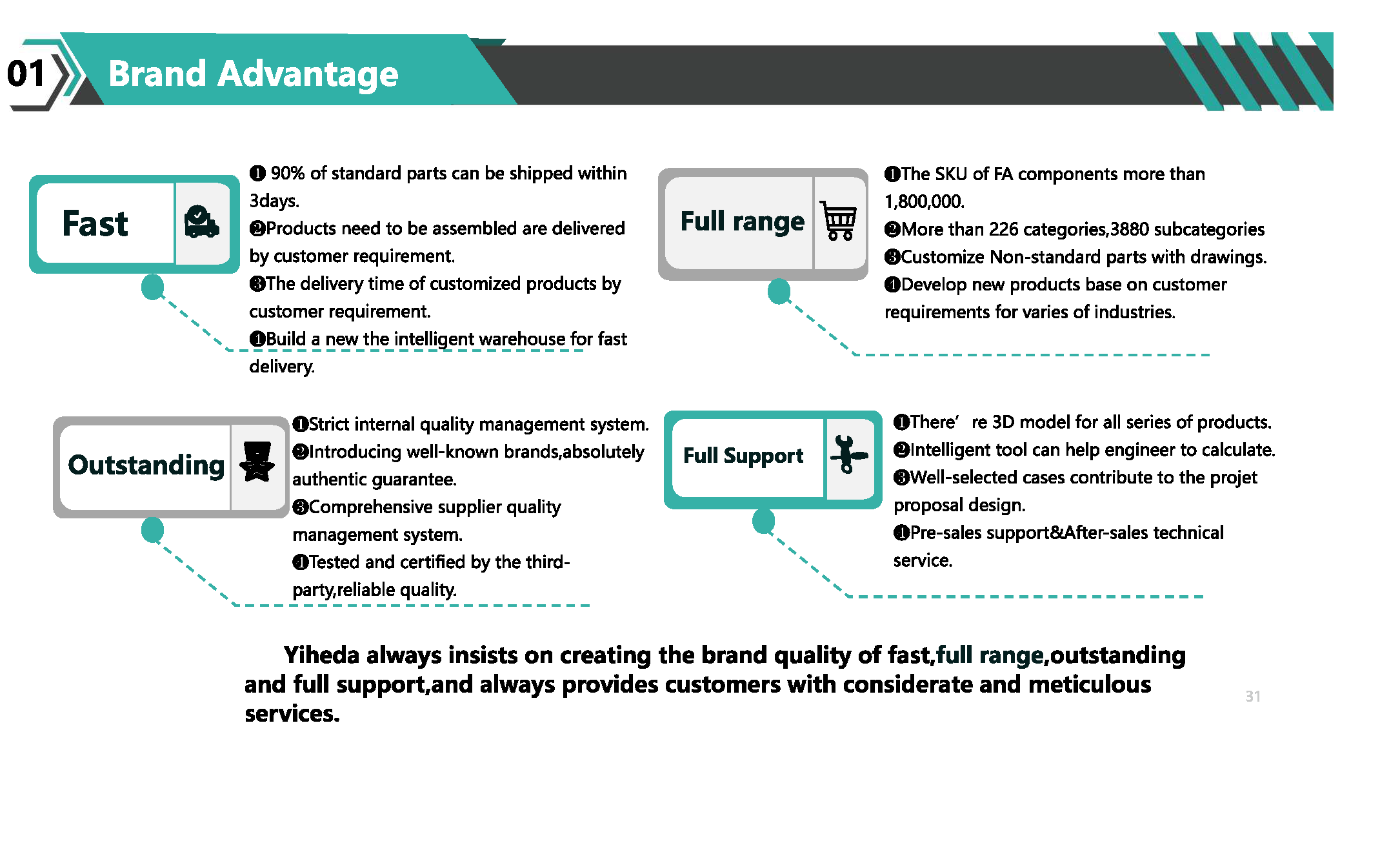 01 Brand Advantage

Fast

❶ 90% of standard parts can be shipped within 3days.
❷Products need to be assembled are delivered by customer requirement.
❸The delivery time of customized products by customer requirement.
❹Build a new the intelligent warehouse for fast delivery.

Full range

❶The SKU of FA components more than 1,800,000.
❷More than 226 categories,3880 subcategories
❸Customize Non-standard parts with drawings.
❹Develop new products base on customer requirements for varies of industries.

Outstanding

❶Strict internal quality management system.
❷Introducing well-known brands,absolutely authentic guarantee.
❸Comprehensive supplier quality management system.
❹Tested and certified by the third-party,reliable quality.

Full Support

❶There' re 3D model for all series of products.
❷Intelligent tool can help engineer to calculate.
❸Well-selected cases contribute to the projet proposal design.
❹Pre-sales support&After-sales technical service.

Yiheda always insists on creating the brand quality of fast,full range,outstanding and full support,and always provides customers with considerate and meticulous services.

31